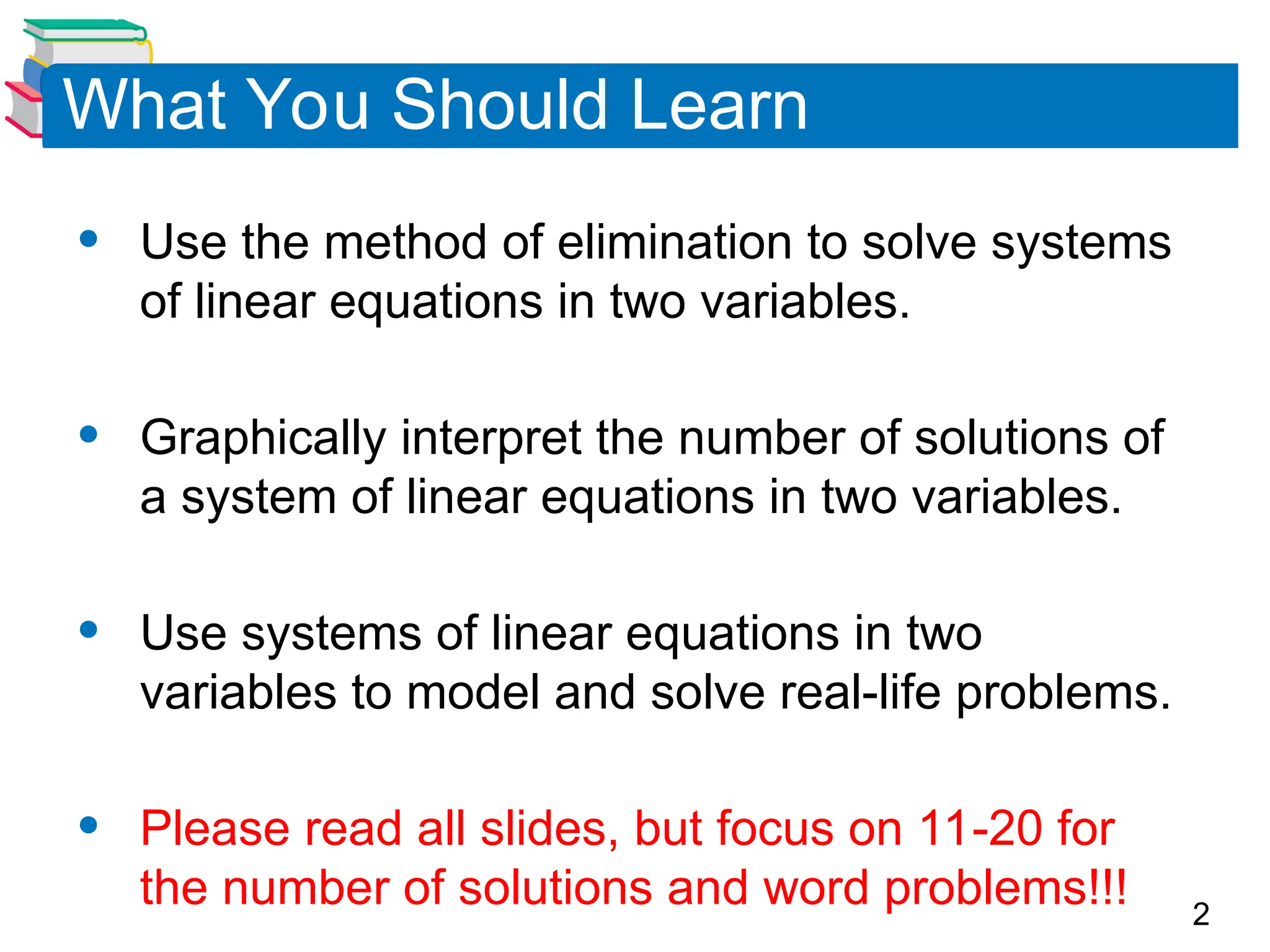 What You Should Learn

• Use the method of elimination to solve systems of linear equations in two variables.

• Graphically interpret the number of solutions of a system of linear equations in two variables.

• Use systems of linear equations in two variables to model and solve real-life problems.

• Please read all slides, but focus on 11-20 for the number of solutions and word problems!!!

2